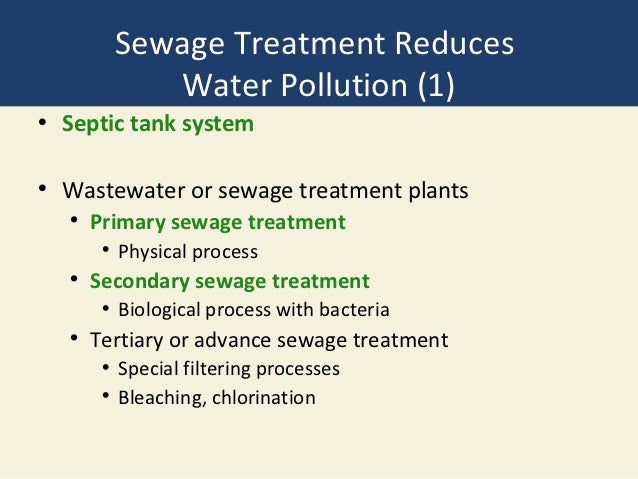 Sewage Treatment Reduces
Water Pollution (1)

• Septic tank system

• Wastewater or sewage treatment plants
 • Primary sewage treatment
  • Physical process
 • Secondary sewage treatment
  • Biological process with bacteria
 • Tertiary or advance sewage treatment
  • Special filtering processes
  • Bleaching, chlorination